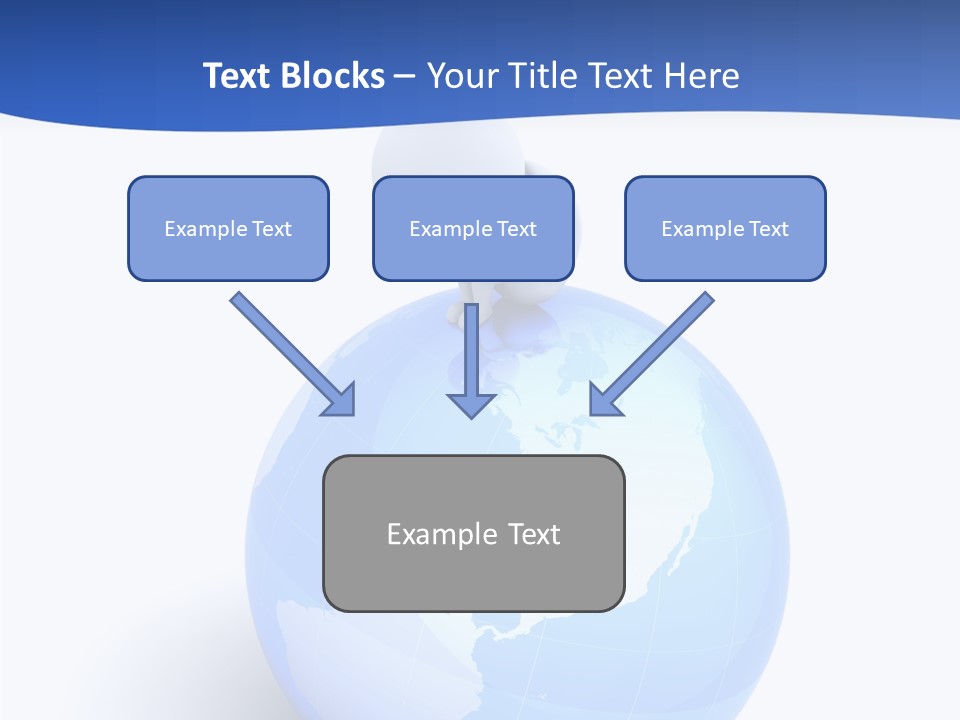 Text Blocks – Your Title Text Here

Example Text

Example Text

Example Text

Example Text